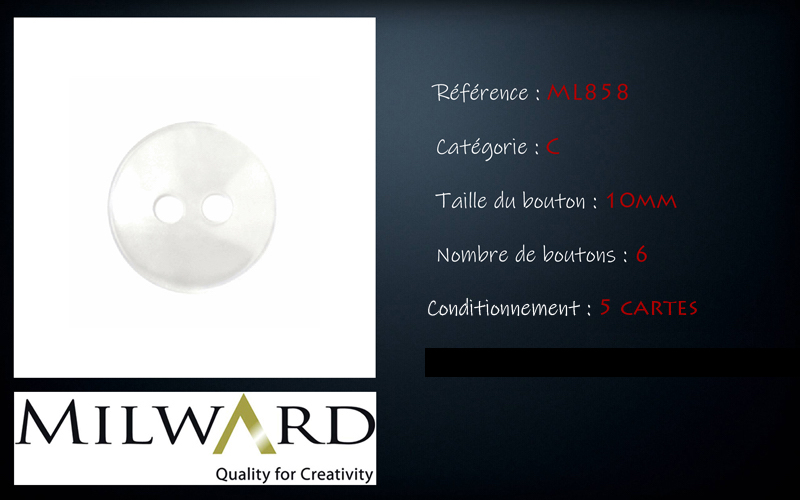 Référence : ML858

Catégorie : C

Taille du bouton : 10MM

Nombre de boutons : 6

Conditionnement : 5 CARTES

MILWARD

Quality for Creativity